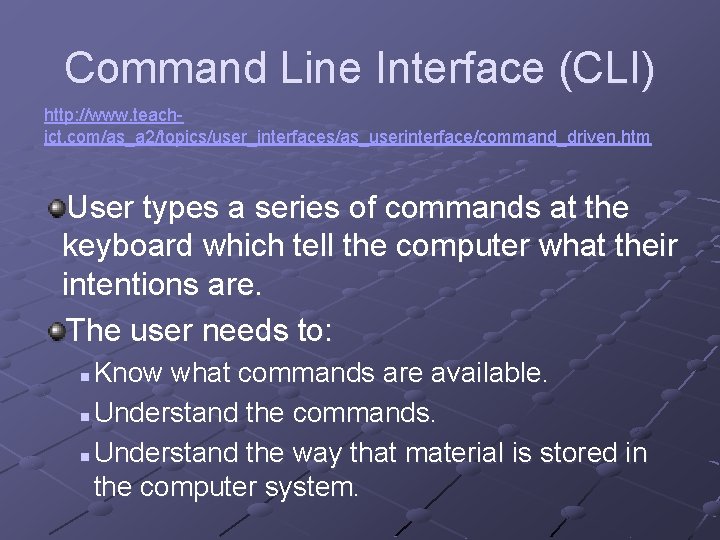 Command Line Interface (CLI)

http://www.teach-ict.com/as_a2/topics/user_interfaces/as_userinterface/command_driven.htm

User types a series of commands at the keyboard which tell the computer what their intentions are.

The user needs to:

Know what commands are available.

Understand the commands.

Understand the way that material is stored in the computer system.